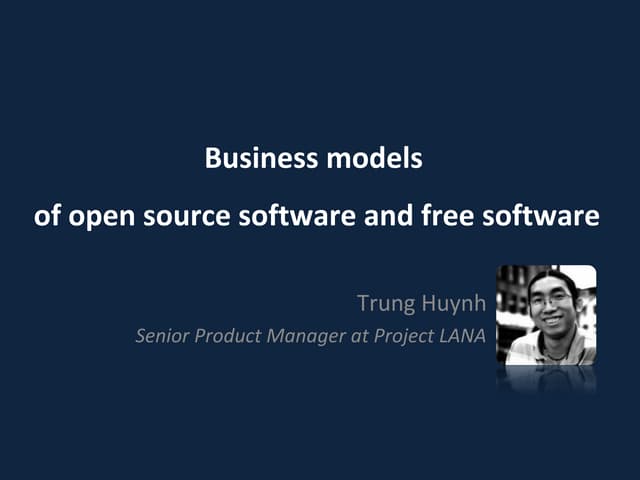 Business models

of open source software and free software

Trung Huynh

Senior Product Manager at Project LANA